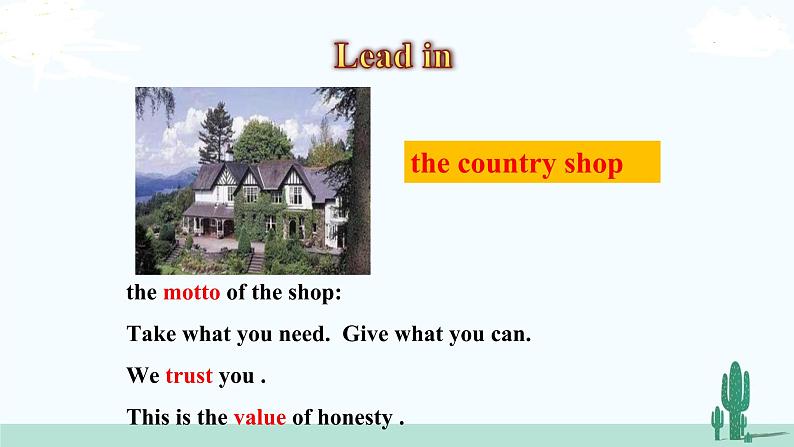 Lead in

the country shop

the motto of the shop:

Take what you need. Give what you can.

We trust you .

This is the value of honesty .